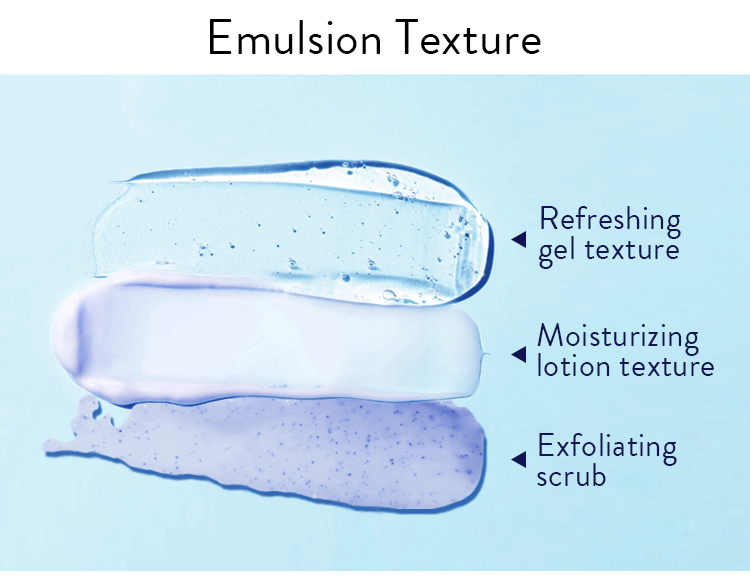 Emulsion Texture

Refreshing gel texture

Moisturizing lotion texture

Exfoliating scrub